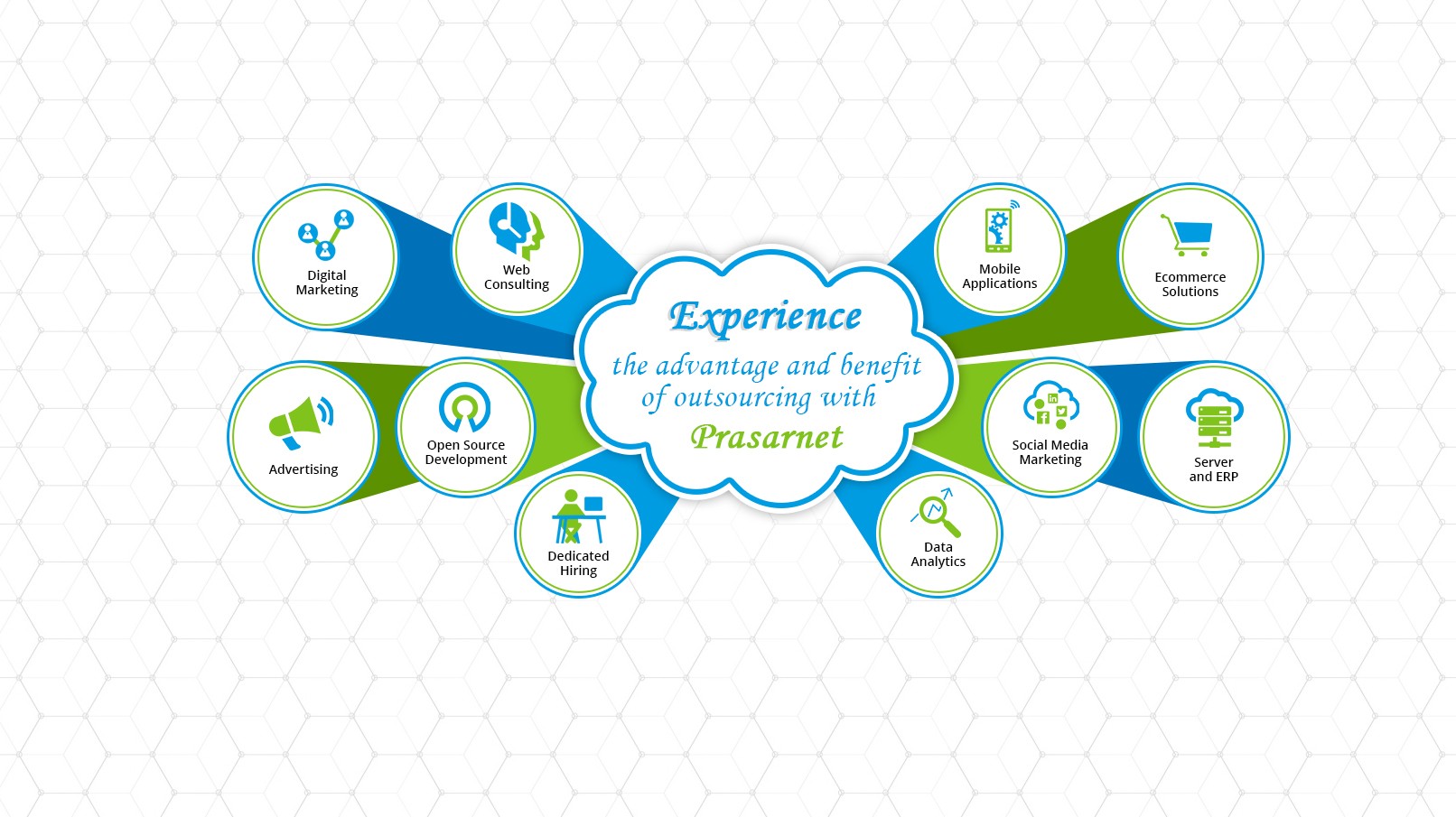 Digital Marketing

Web Consulting

Advertising

Open Source Development

Dedicated Hiring

Experience
the advantage and benefit of outsourcing with
Prasarnet

Mobile Applications

Ecommerce Solutions

Social Media Marketing

Server and ERP

Data Analytics